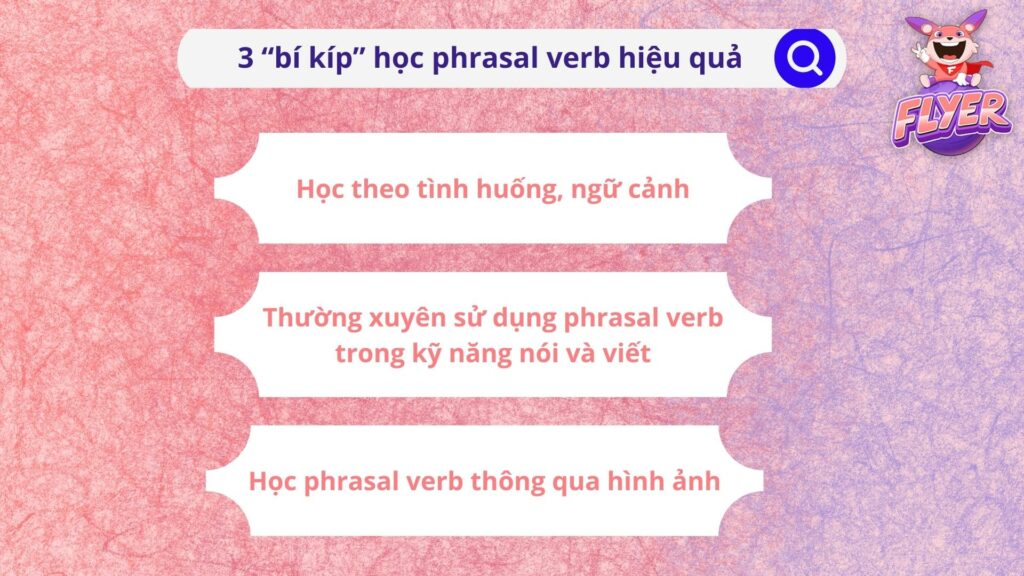 3 “bí kíp” học phrasal verb hiệu quả

FLYER

Học theo tình huống, ngữ cảnh

Thường xuyên sử dụng phrasal verb trong kỹ năng nói và viết

Học phrasal verb thông qua hình ảnh